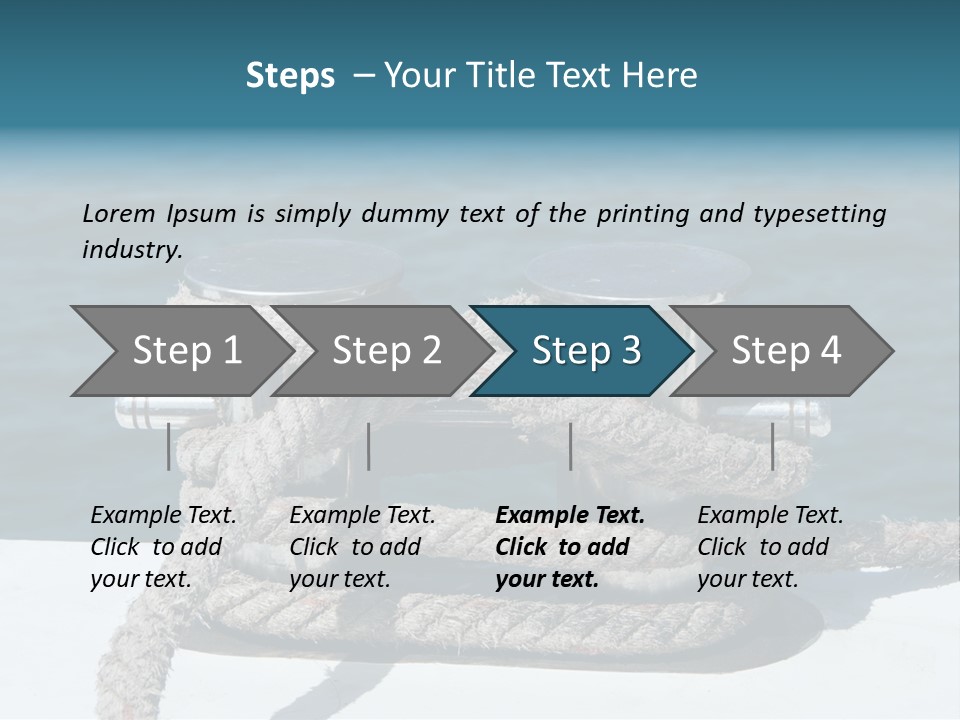 Steps – Your Title Text Here

Lorem Ipsum is simply dummy text of the printing and typesetting industry.

Step 1

Step 2

Step 3

Step 4

Example Text. Click to add your text.

Example Text. Click to add your text.

Example Text. Click to add your text.

Example Text. Click to add your text.